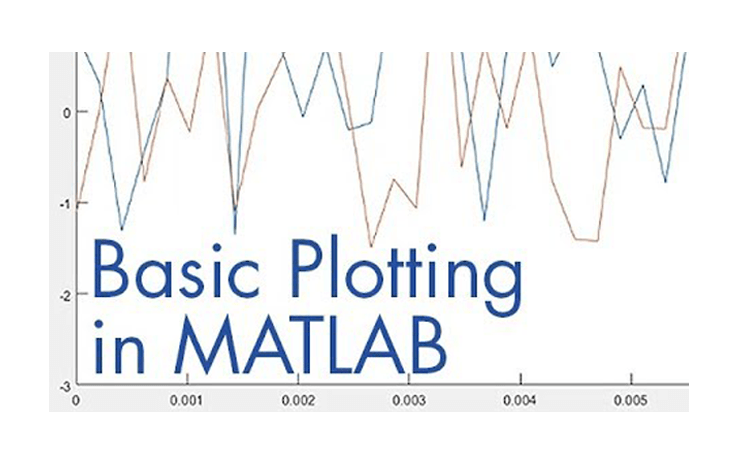 0

-1

-2

-3

Basic Plotting in MATLAB

0 0.001 0.002 0.003 0.004 0.005